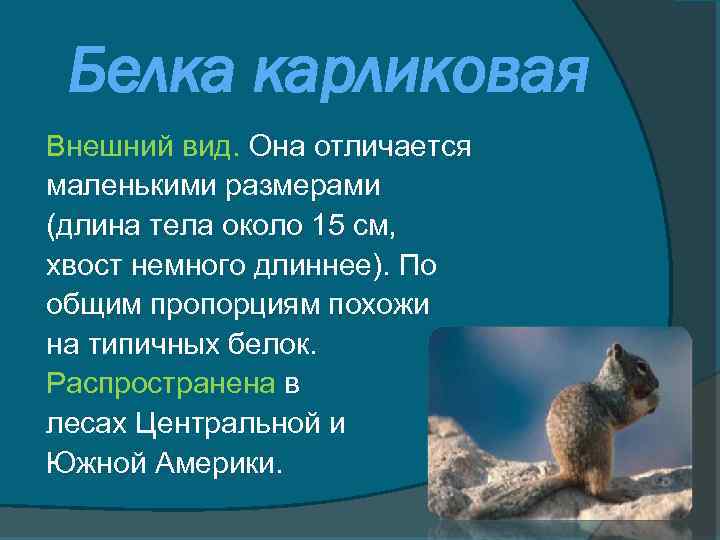 Белка карликовая

Внешний вид. Она отличается маленькими размерами (длина тела около 15 см, хвост немного длиннее). По общим пропорциям похожи на типичных белок. Распространена в лесах Центральной и Южной Америки.